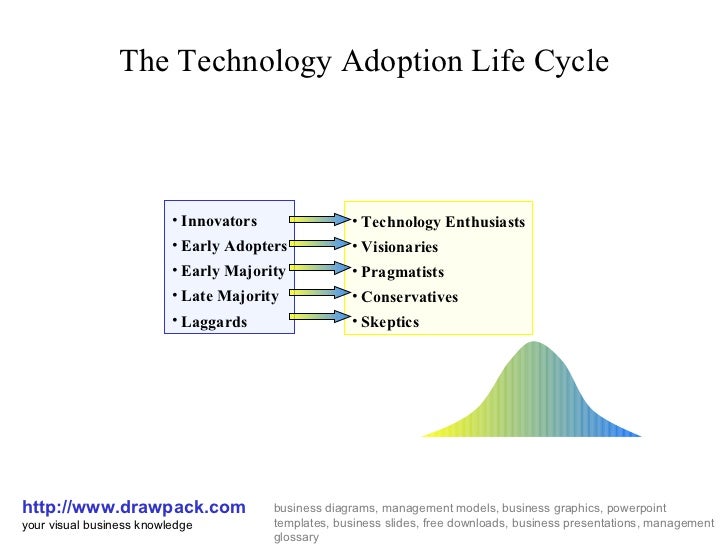 The Technology Adoption Life Cycle

• Innovators
• Early Adopters
• Early Majority
• Late Majority
• Laggards

• Technology Enthusiasts
• Visionaries
• Pragmatists
• Conservatives
• Skeptics

http://www.drawpack.com
your visual business knowledge

business diagrams, management models, business graphics, powerpoint templates, business slides, free downloads, business presentations, management glossary